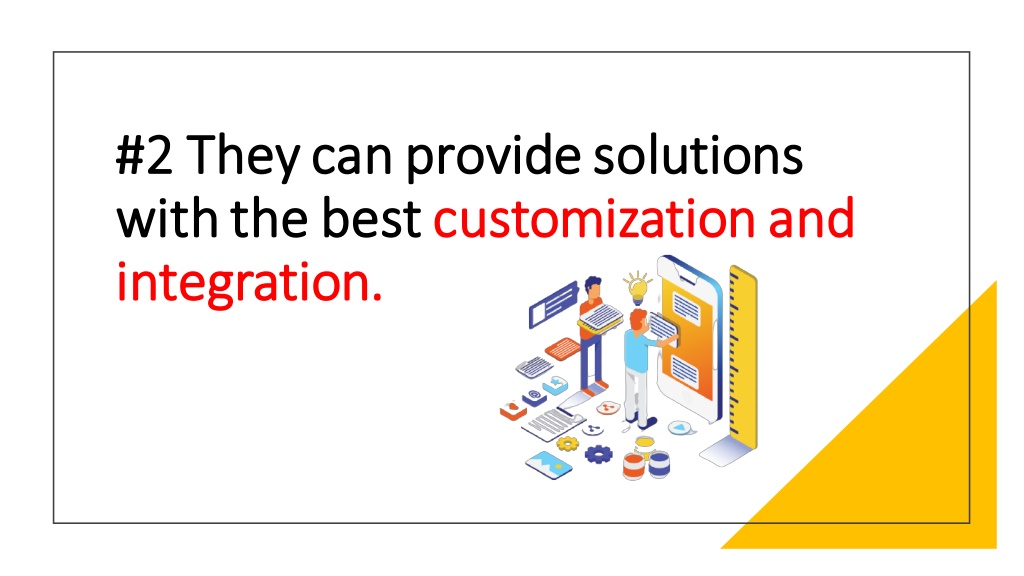 #2 They can provide solutions with the best customization and integration.